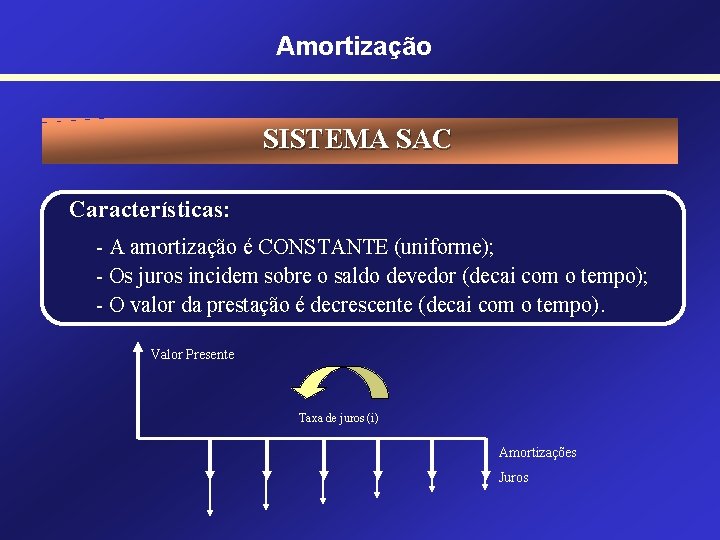 Amortização

SISTEMA SAC

Características:

- A amortização é CONSTANTE (uniforme);
- Os juros incidem sobre o saldo devedor (decai com o tempo);
- O valor da prestação é decrescente (decai com o tempo).

Valor Presente

Taxa de juros (i)

Amortizações

Juros